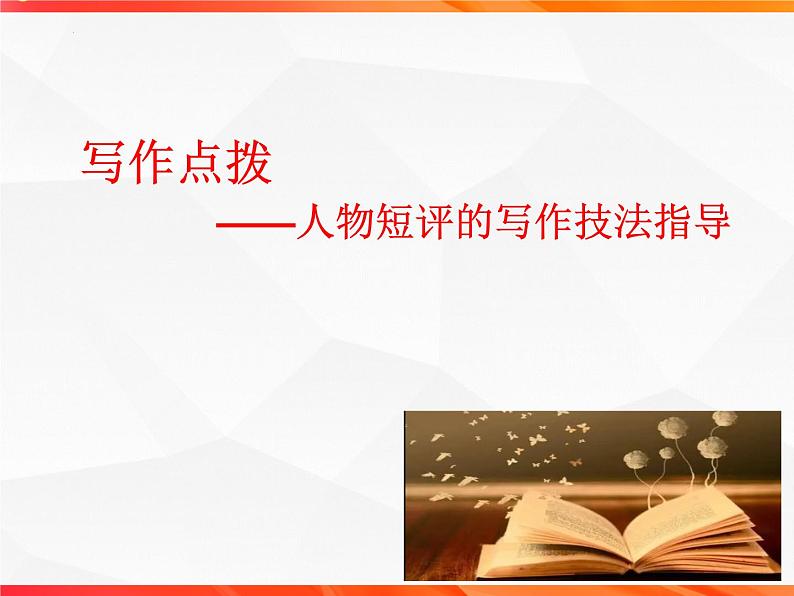 写作点拨

——人物短评的写作技法指导